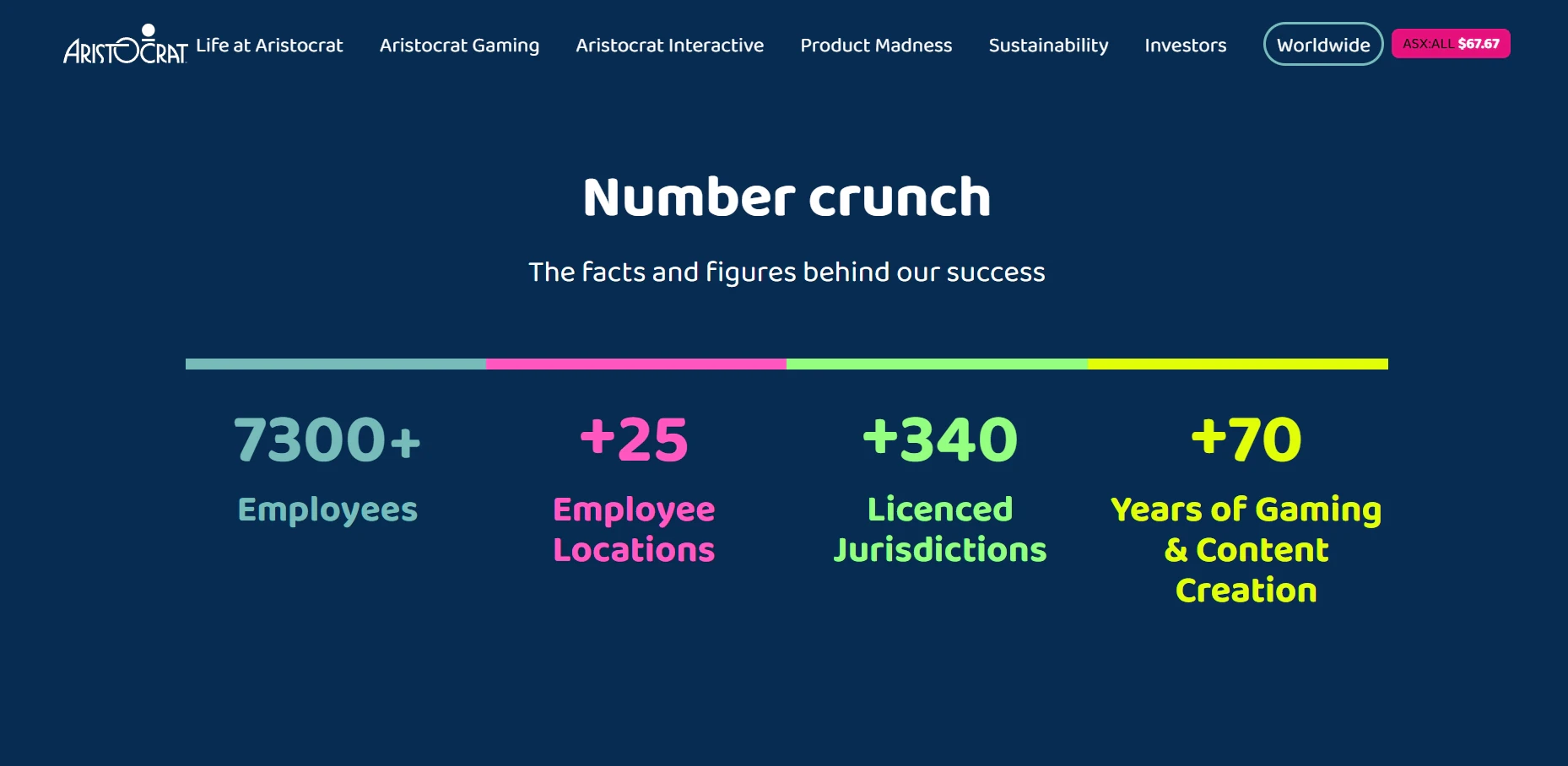 ARISTOCRAT Life at Aristocrat Aristocrat Gaming Aristocrat Interactive Product Madness Sustainability Investors Worldwide ASX:ALL $67.67

Number crunch

The facts and figures behind our success

7300+

Employees

+25

Employee Locations

+340

Licenced Jurisdictions

+70

Years of Gaming & Content Creation